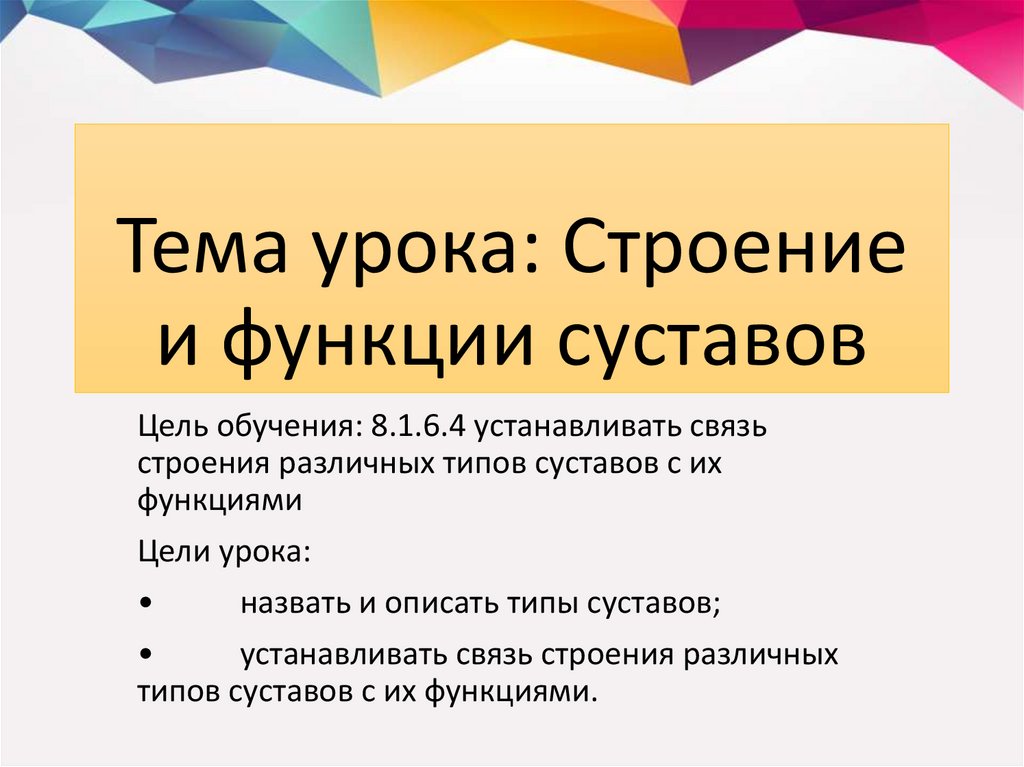 Тема урока: Строение и функции суставов

Цель обучения: 8.1.6.4 устанавливать связь строения различных типов суставов с их функциями

Цели урока:

• назвать и описать типы суставов;

• устанавливать связь строения различных типов суставов с их функциями.